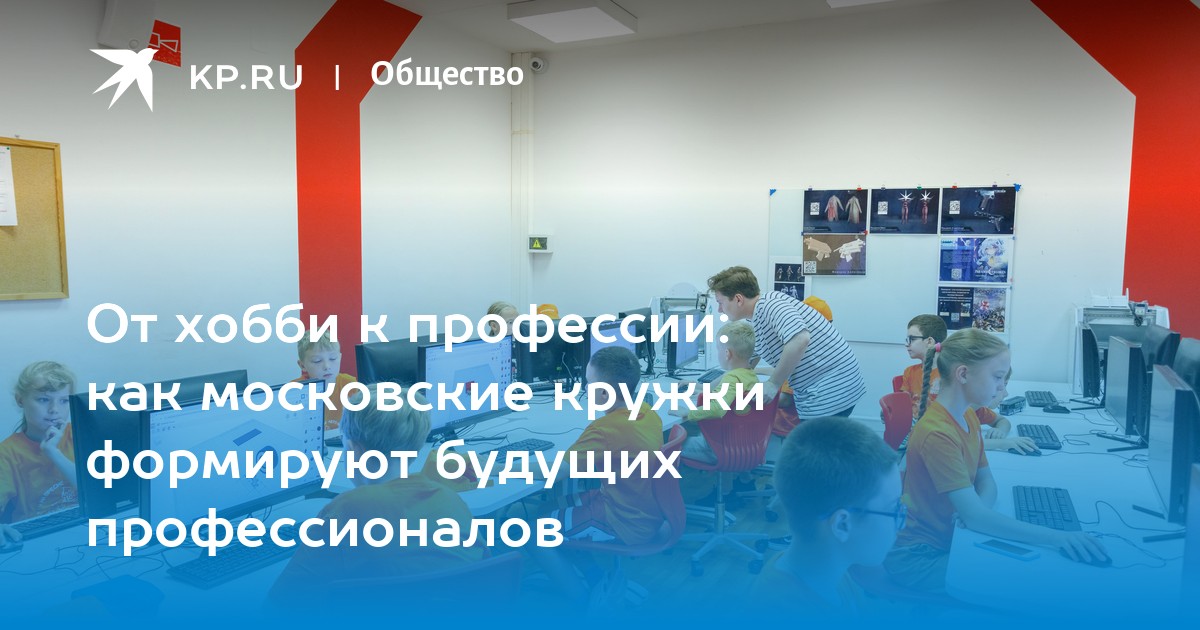 KP.RU | Общество

От хобби к профессии: как московские кружки формируют будущих профессионалов